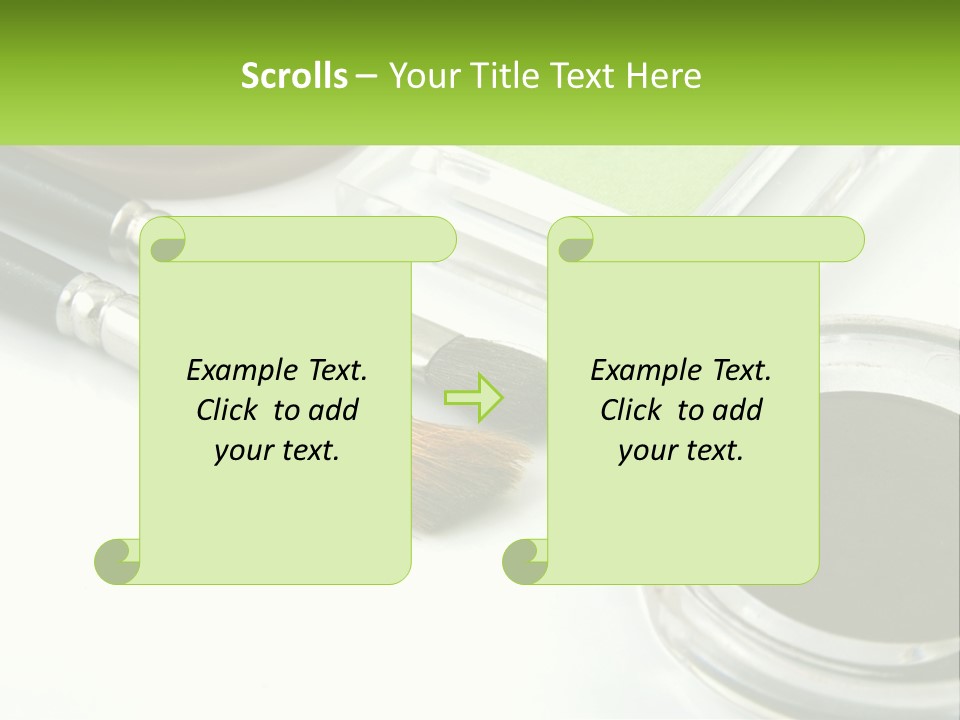 Scrolls – Your Title Text Here

Example Text. Click to add your text.

Example Text. Click to add your text.